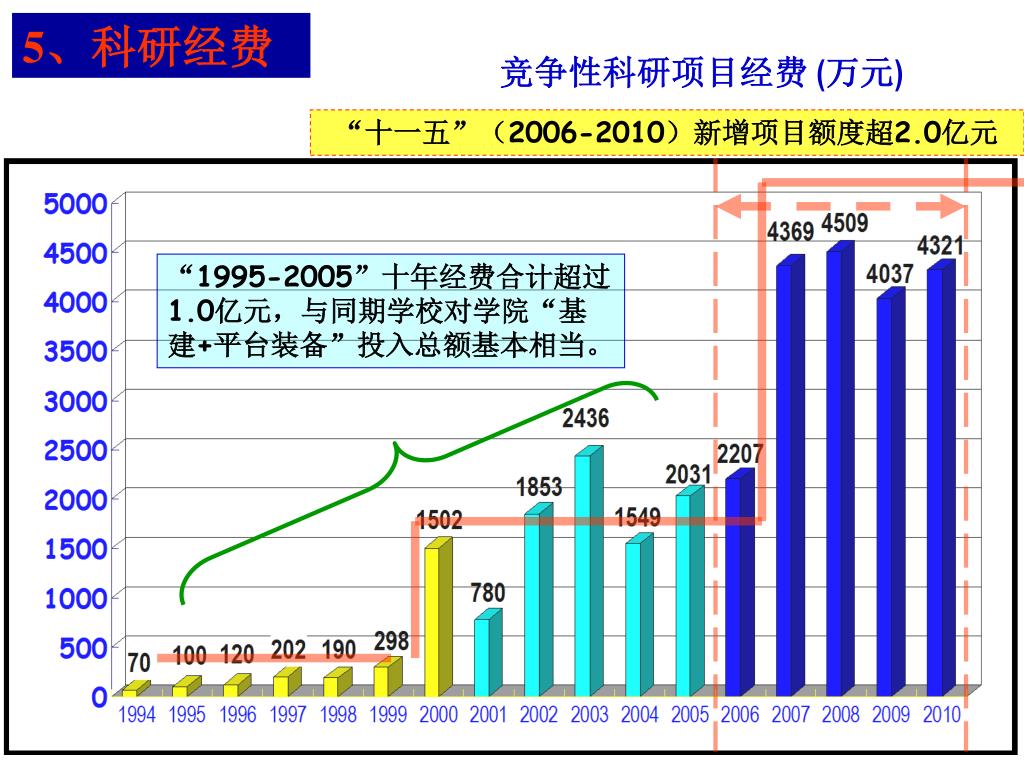 5、科研经费

竞争性科研项目经费 (万元)

“十一五”（2006-2010）新增项目额度超2.0亿元

“1995-2005”十年经费合计超过1.0亿元，与同期学校对学院“基建+平台装备”投入总额基本相当。

5000
4500
4000
3500
3000
2500
2000
1500
1000
500
0

70 100 120 202 190 298 1502 780 1853 2436 1549 2031 2207 4369 4509 4037 4321

1994 1995 1996 1997 1998 1999 2000 2001 2002 2003 2004 2005 2006 2007 2008 2009 2010